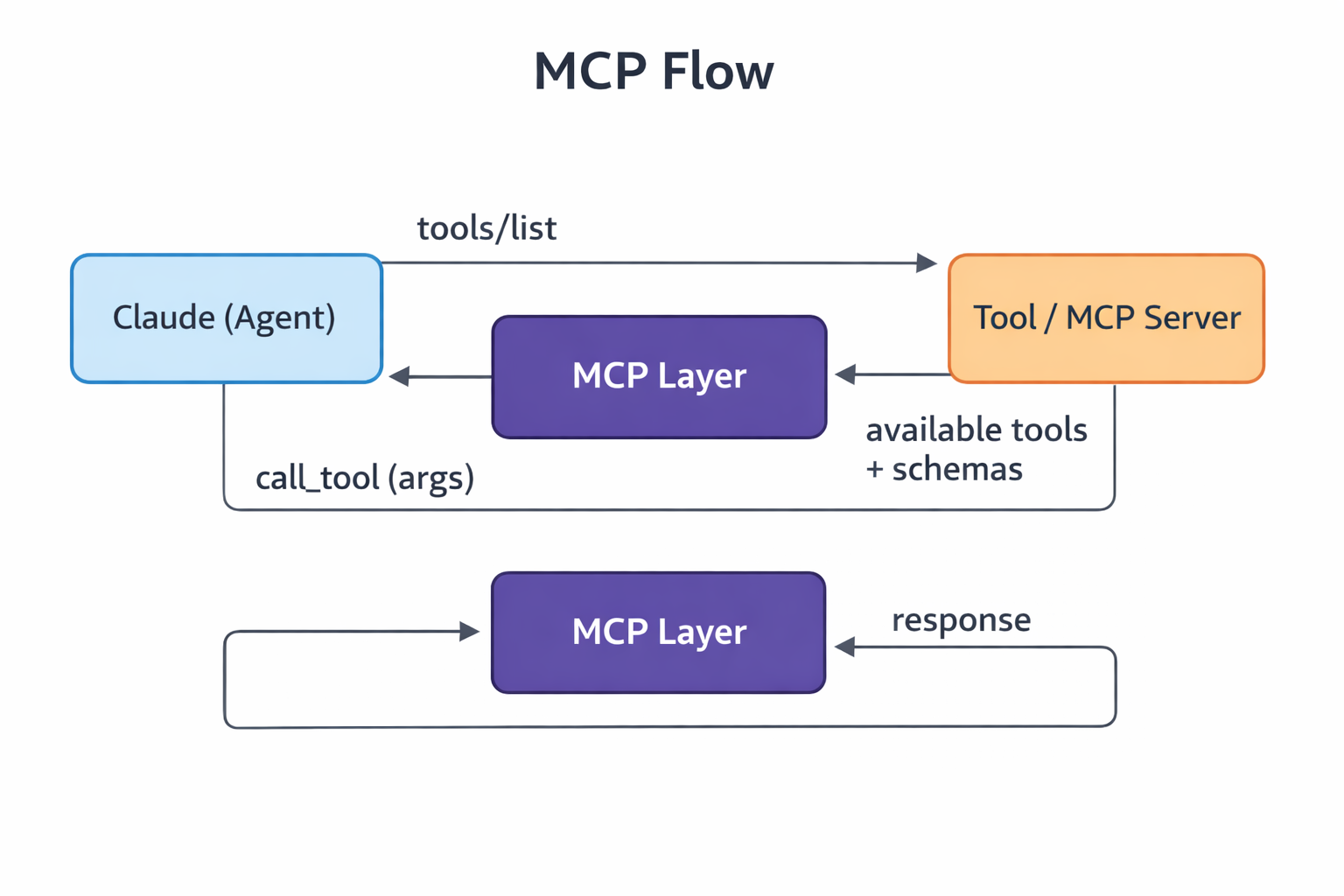 MCP Flow

tools/list

Claude (Agent)

MCP Layer

Tool / MCP Server

available tools
+ schemas

call_tool (args)

MCP Layer

response